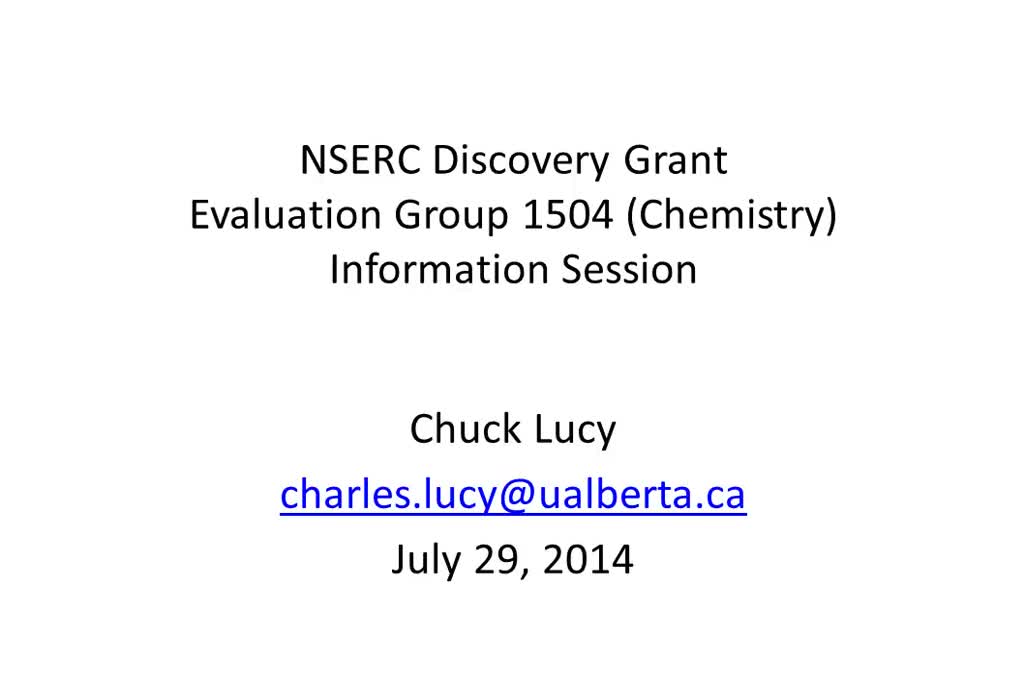 NSERC Discovery Grant
Evaluation Group 1504 (Chemistry)
Information Session

Chuck Lucy
charles.lucy@ualberta.ca
July 29, 2014